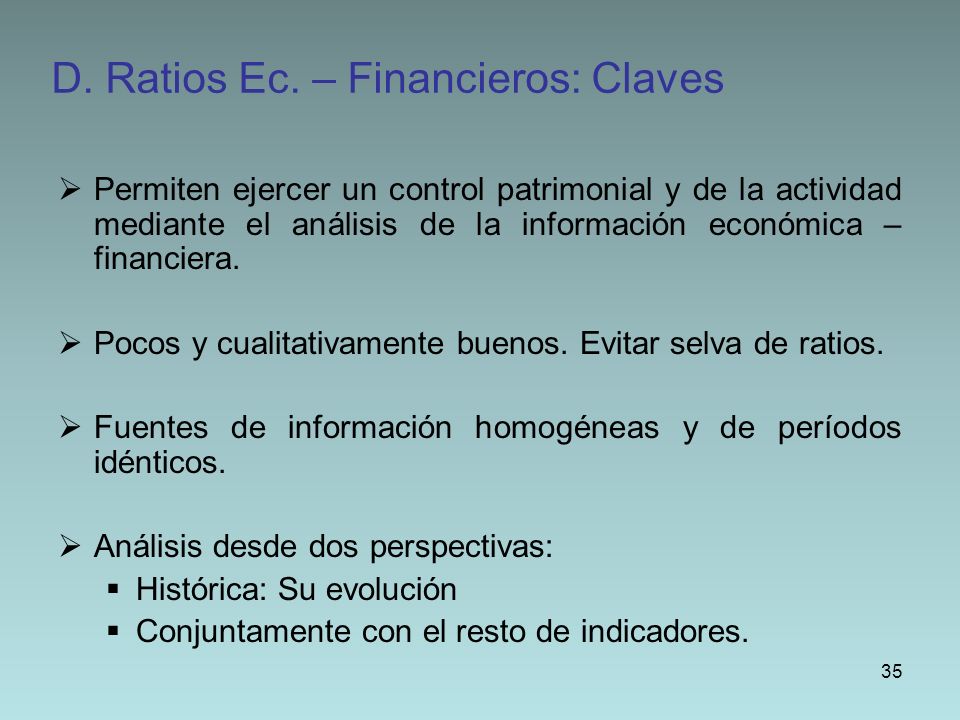 D. Ratios Ec. – Financieros: Claves

➢ Permiten ejercer un control patrimonial y de la actividad mediante el análisis de la información económica – financiera.

➢ Pocos y cualitativamente buenos. Evitar selva de ratios.

➢ Fuentes de información homogéneas y de períodos idénticos.

➢ Análisis desde dos perspectivas:
▪ Histórica: Su evolución
▪ Conjuntamente con el resto de indicadores.

35